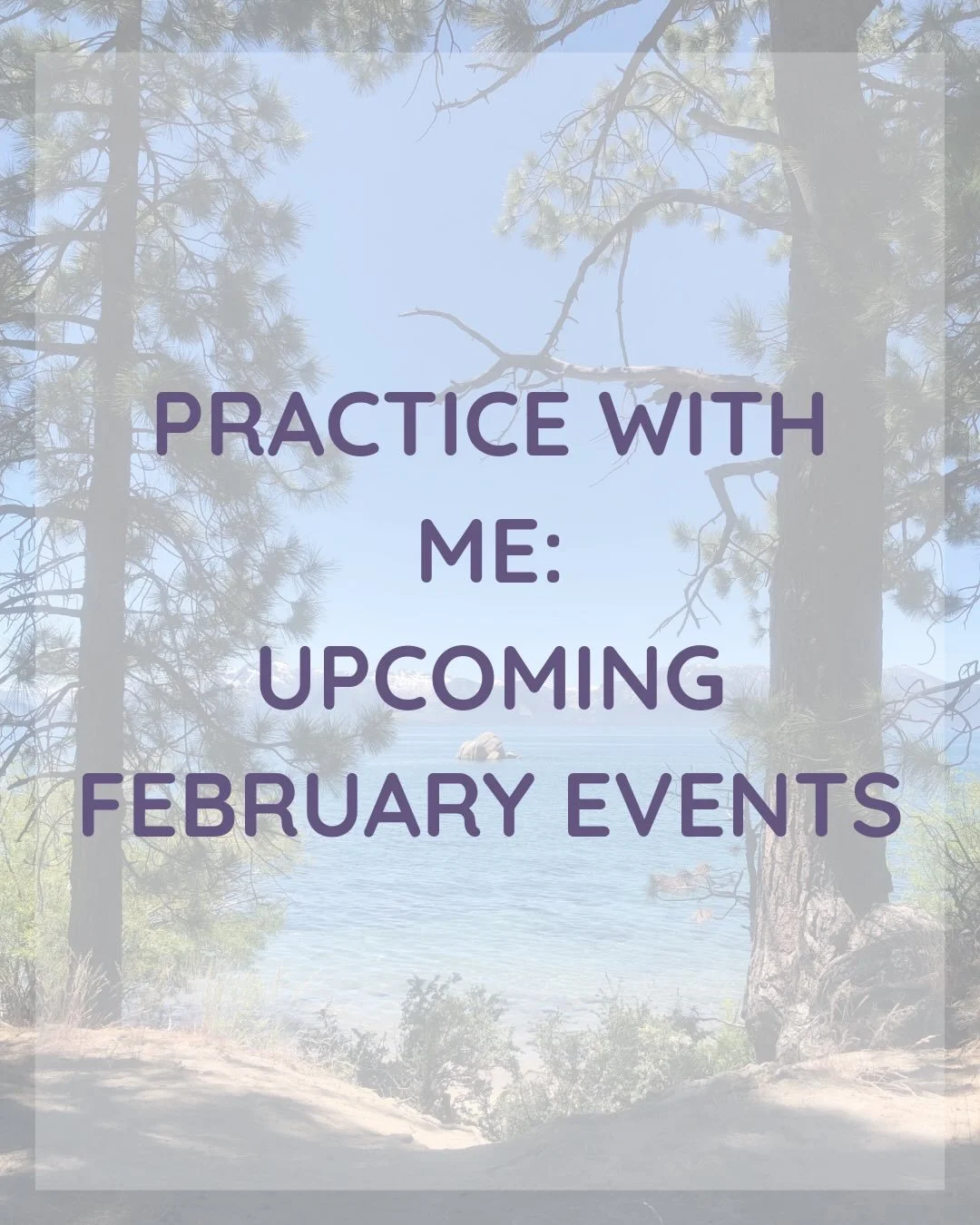 PRACTICE WITH ME: UPCOMING FEBRUARY EVENTS